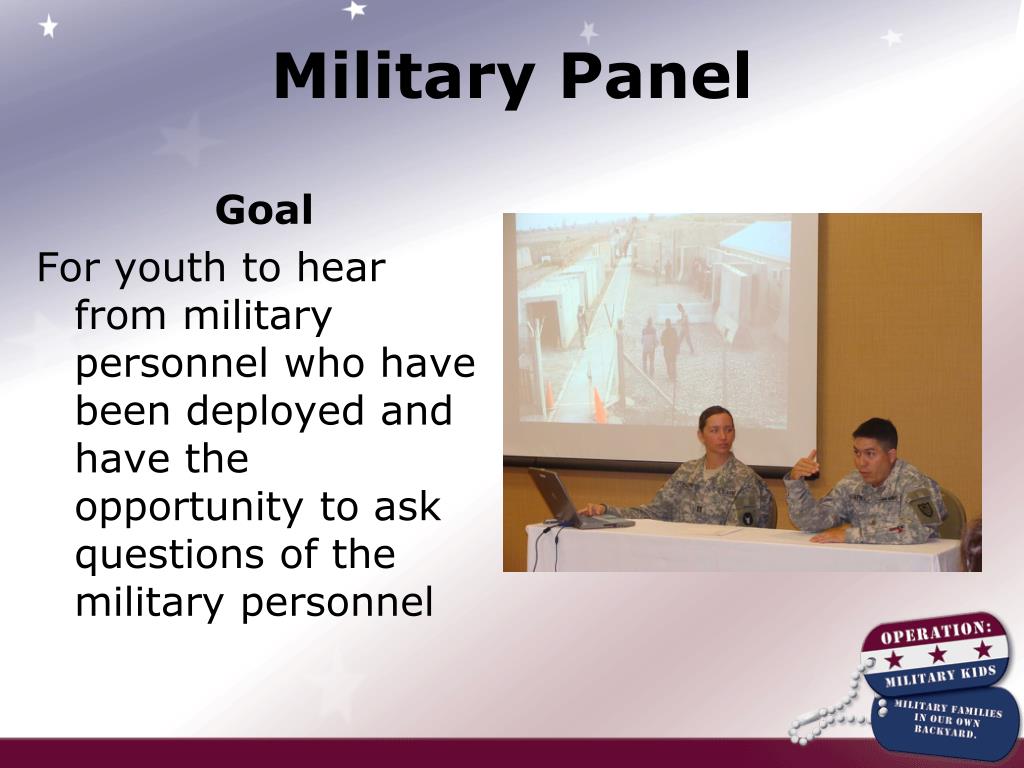 Military Panel

Goal

For youth to hear from military personnel who have been deployed and have the opportunity to ask questions of the military personnel

OPERATION:
MILITARY KIDS
MILITARY FAMILIES IN OUR OWN BACKYARD.